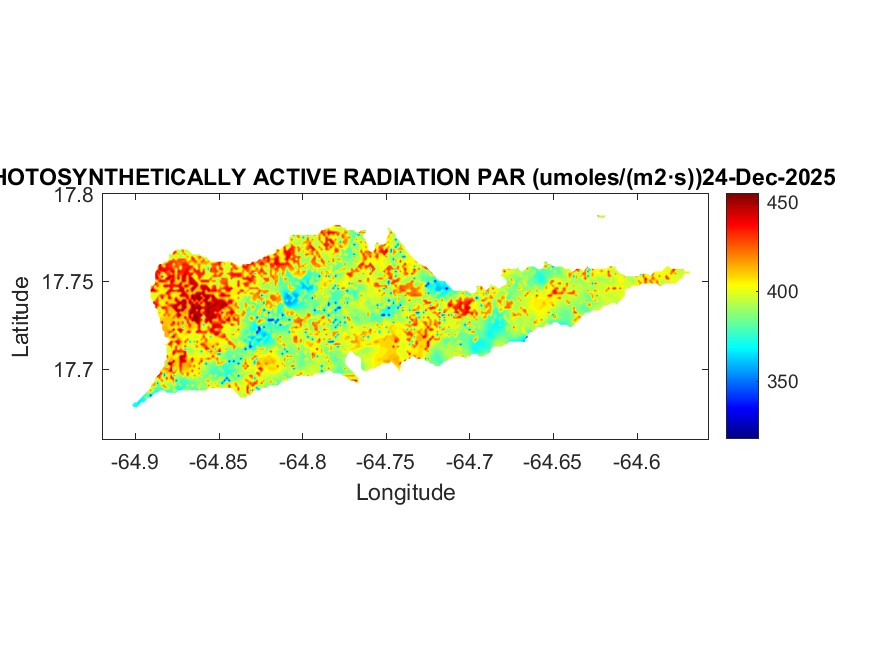 HOTOSYNTHETICALLY ACTIVE RADIATION PAR (umoles/(m2·s))24-Dec-2025

17.8
17.75
17.7
Latitude

-64.9 -64.85 -64.8 -64.75 -64.7 -64.65 -64.6
Longitude

450
400
350